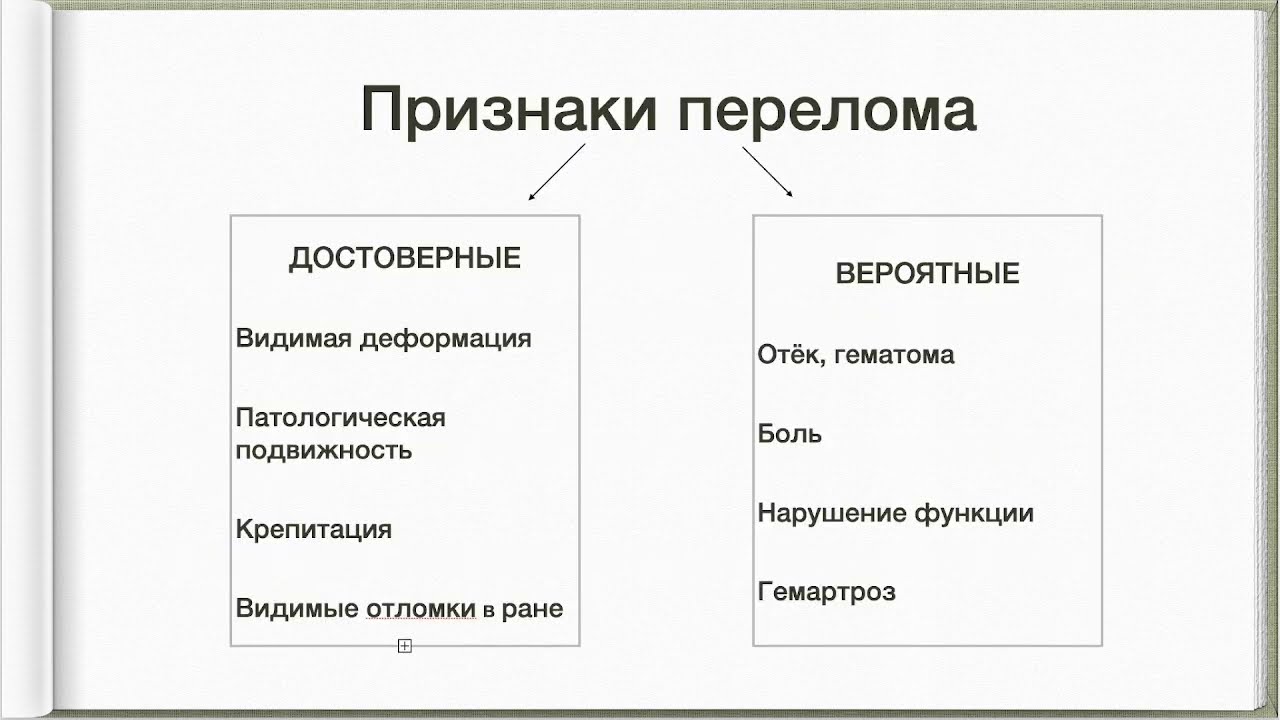 Признаки перелома

ДОСТОВЕРНЫЕ

Видимая деформация

Патологическая подвижность

Крепитация

Видимые отломки в ране

ВЕРОЯТНЫЕ

Отёк, гематома

Боль

Нарушение функции

Гемартроз